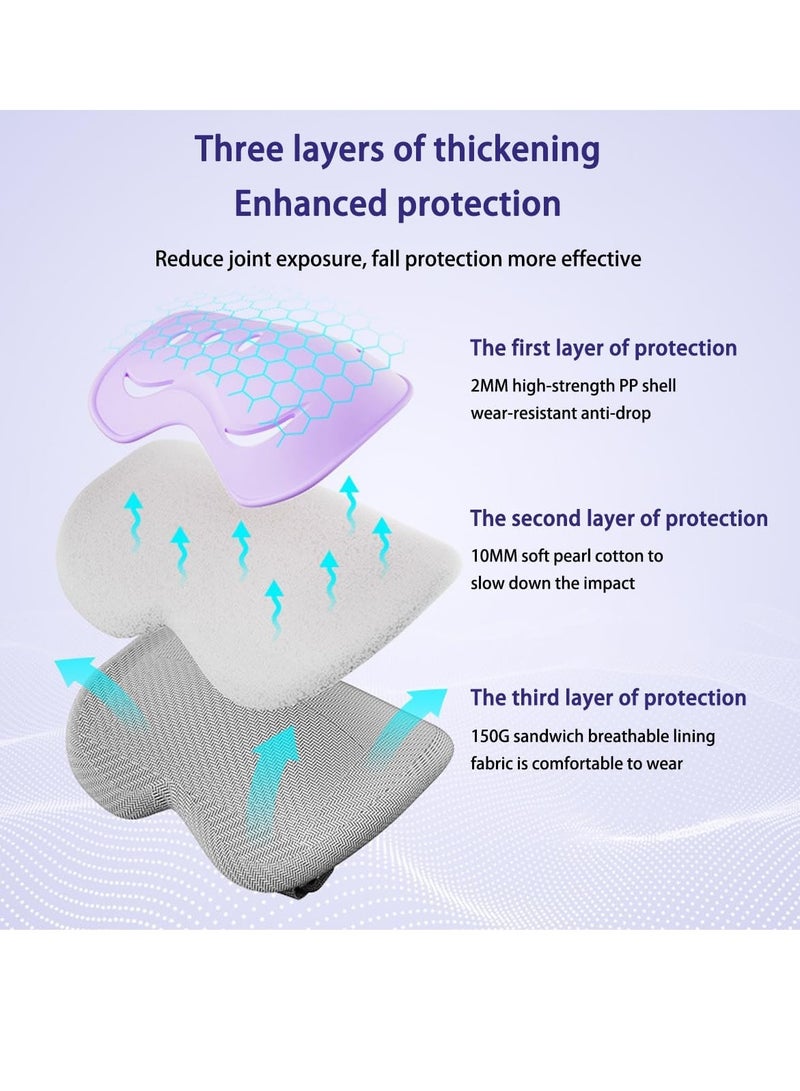 Three layers of thickening
Enhanced protection

Reduce joint exposure, fall protection more effective

The first layer of protection

2MM high-strength PP shell wear-resistant anti-drop

The second layer of protection

10MM soft pearl cotton to slow down the impact

The third layer of protection

150G sandwich breathable lining fabric is comfortable to wear